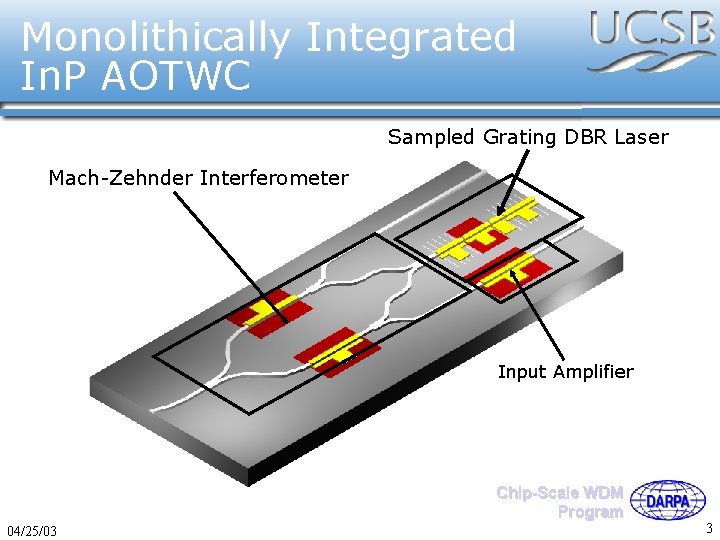 Monolithically Integrated InP AOTWC

UCSB

Sampled Grating DBR Laser

Mach-Zehnder Interferometer

Input Amplifier

Chip-Scale WDM Program

DARPA

04/25/03

3